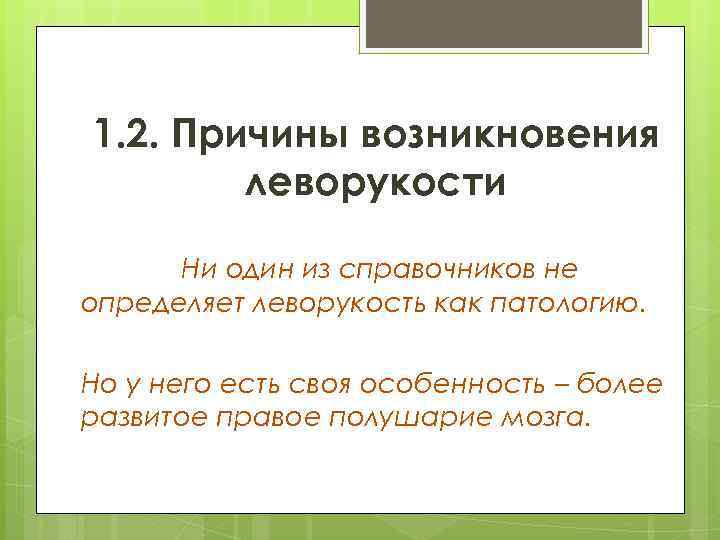 1.2. Причины возникновения леворукости

Ни один из справочников не определяет леворукость как патологию.

Но у него есть своя особенность – более развитое правое полушарие мозга.